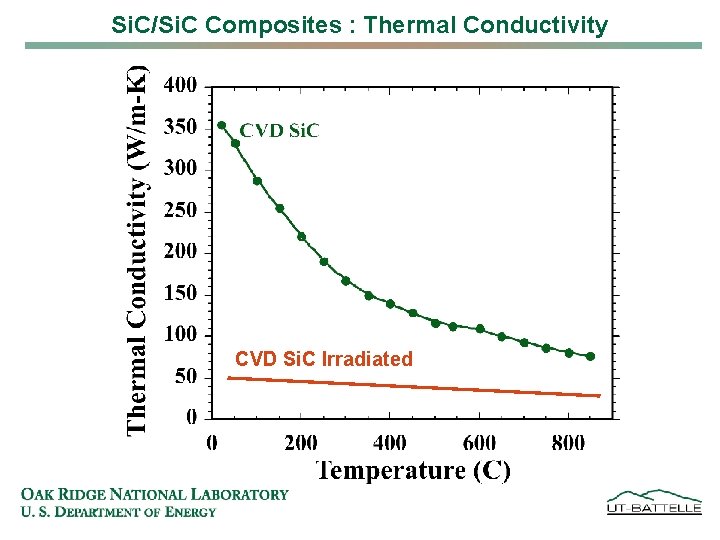 SiC/SiC Composites : Thermal Conductivity

Thermal Conductivity (W/m-K)

400
350
300
250
200
150
100
50
0

CVD SiC

CVD SiC Irradiated

0
200
400
600
800

Temperature (C)

OAK RIDGE NATIONAL LABORATORY
U. S. DEPARTMENT OF ENERGY

UT-BATTELLE